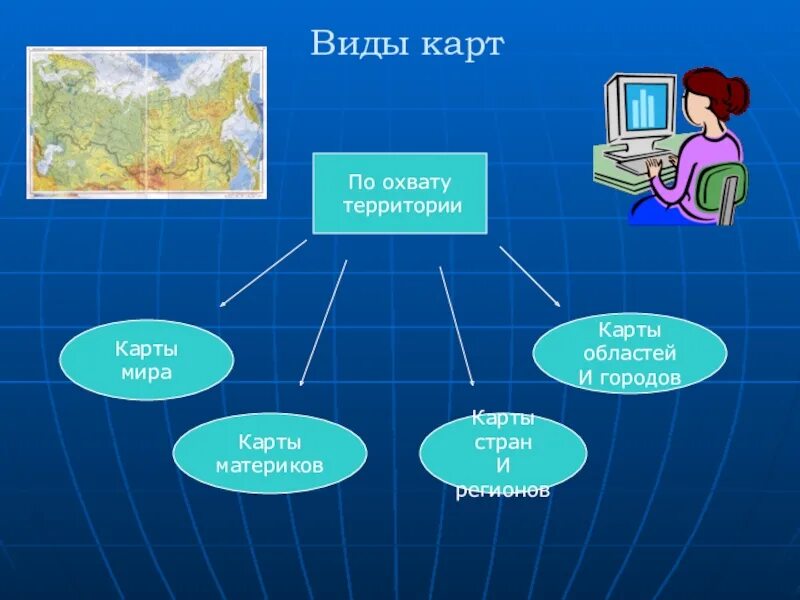 Виды карт

По охвату территории

Карты мира

Карты материков

Карты стран И регионов

Карты областей И городов